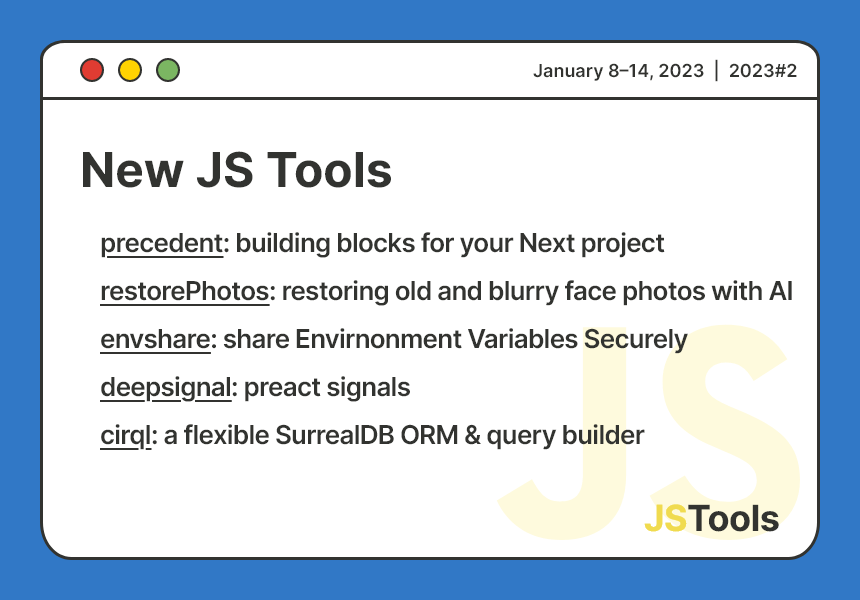 January 8–14, 2023 | 2023#2

New JS Tools

precedent: building blocks for your Next project

restorePhotos: restoring old and blurry face photos with AI

envshare: share Envirnonment Variables Securely

deepsignal: preact signals

cirql: a flexible SurrealDB ORM & query builder

JS

JSTools